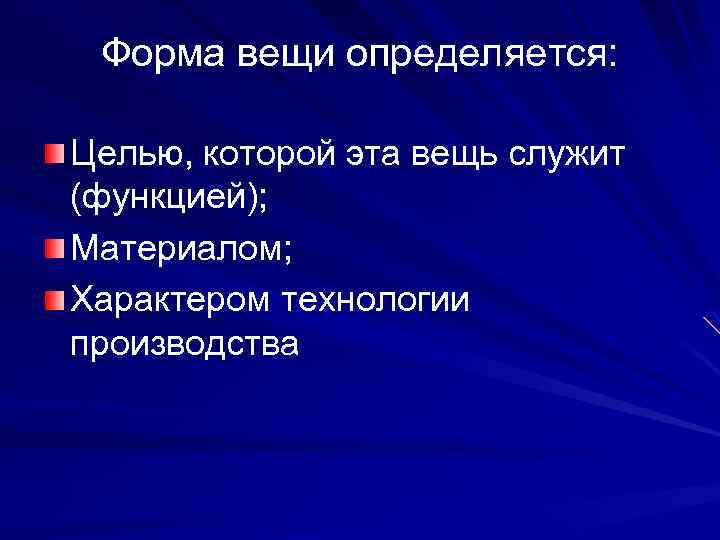 Форма вещи определяется:

Целью, которой эта вещь служит (функцией);

Материалом;

Характером технологии производства